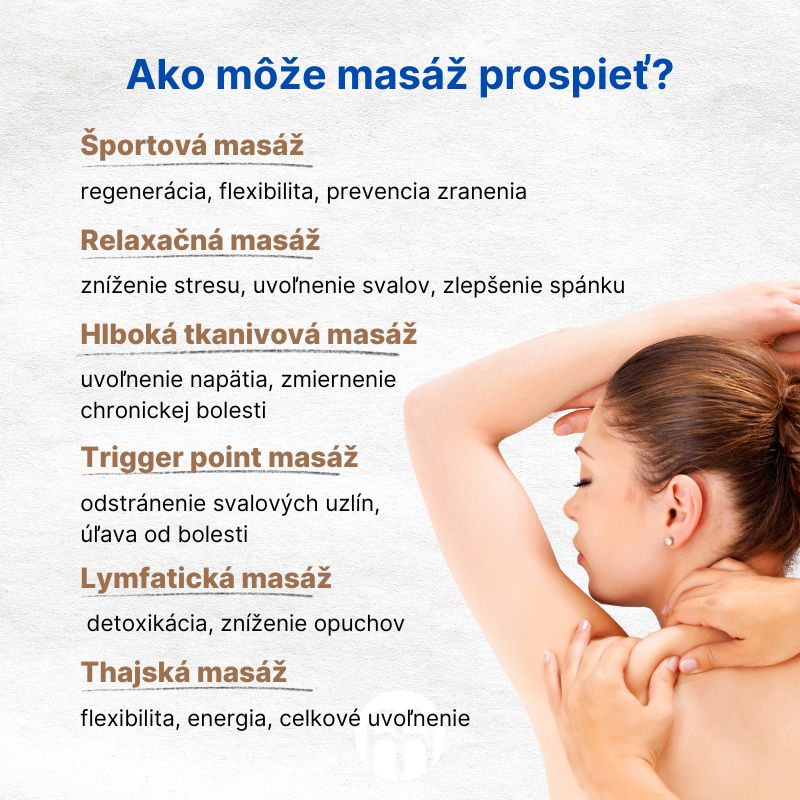 Ako môže masáž prospieť?

Športová masáž

regenerácia, flexibilita, prevencia zranenia

Relaxačná masáž

zníženie stresu, uvoľnenie svalov, zlepšenie spánku

Hlboká tkanivová masáž

uvoľnenie napätia, zmiernenie chronickej bolesti

Trigger point masáž

odstránenie svalových uzlín, úľava od bolesti

Lymfatická masáž

detoxikácia, zníženie opuchov

Thajská masáž

flexibilita, energia, celkové uvoľnenie